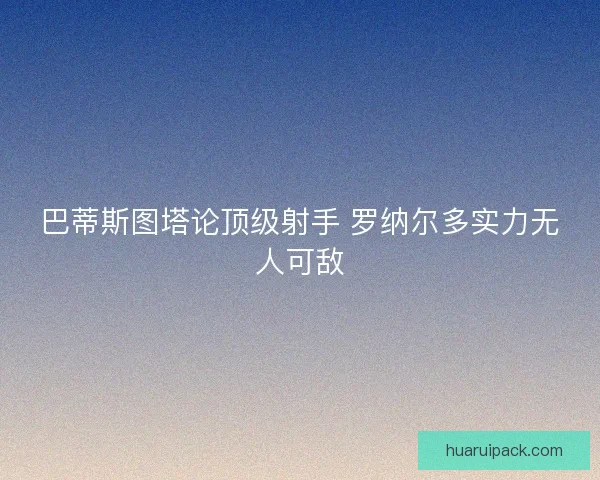 巴蒂斯图塔论顶级射手 罗纳尔多实力无人可敌

huaruipack.com